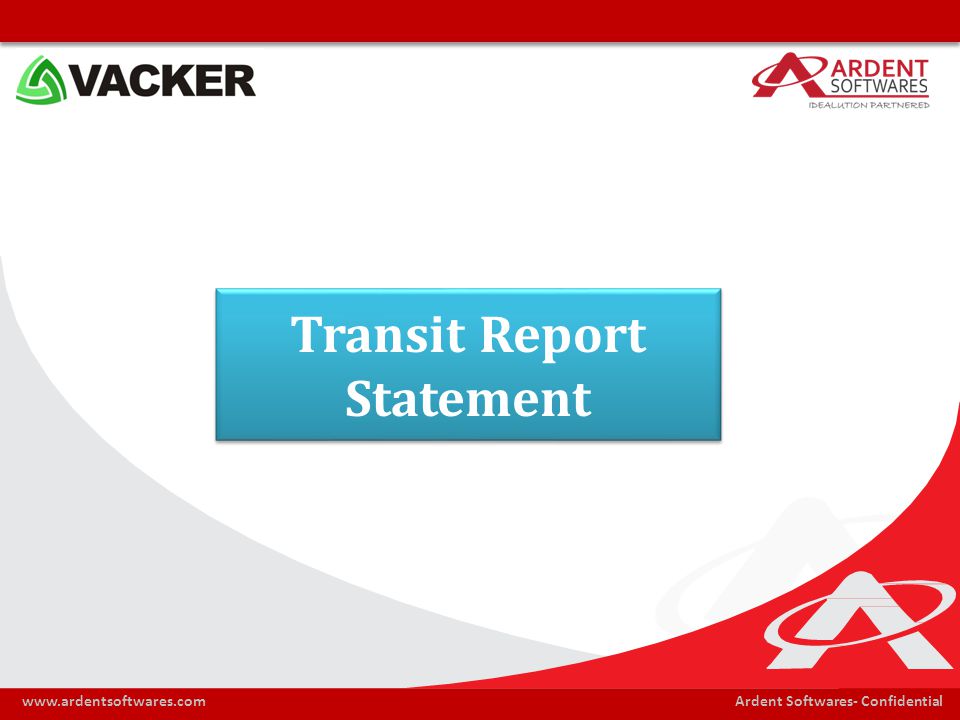 VACKER

ARDENT SOFTWARES
IDEALUTION PARTNERED

Transit Report Statement

www.ardentsoftwares.com

Ardent Softwares- Confidential